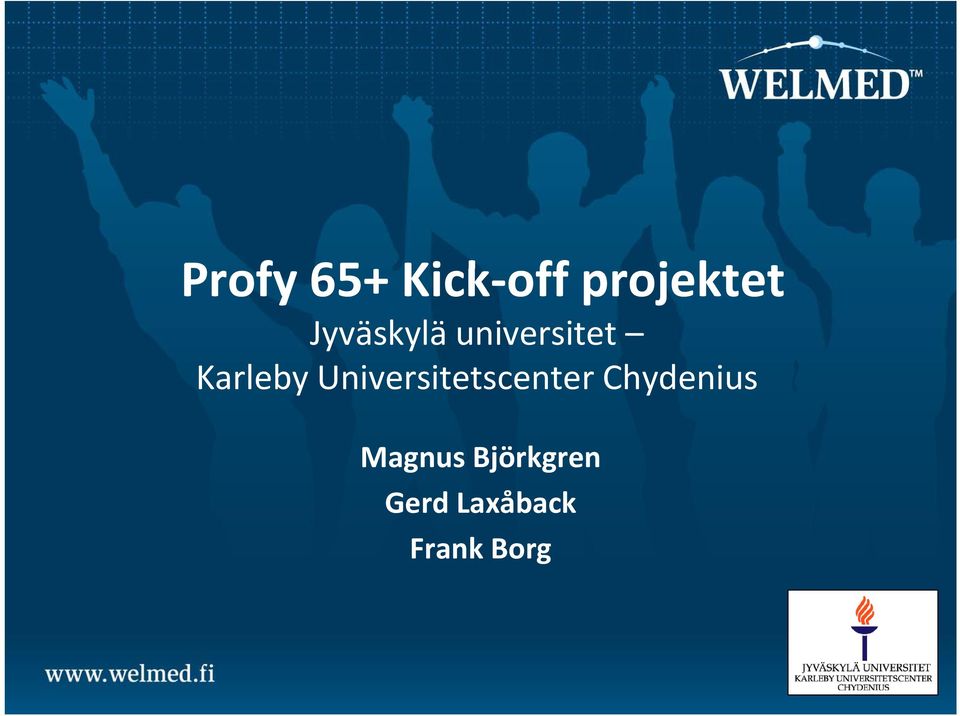 WELMED™

Profy 65+ Kick-off projektet

Jyväskylä universitet – Karleby Universitetscenter Chydenius

Magnus Björkgren

Gerd Laxåback

Frank Borg

www.welmed.fi

JYVÄSKYLÄ UNIVERSITET
KARLEBY UNIVERSITETSCENTER CHYDENIUS